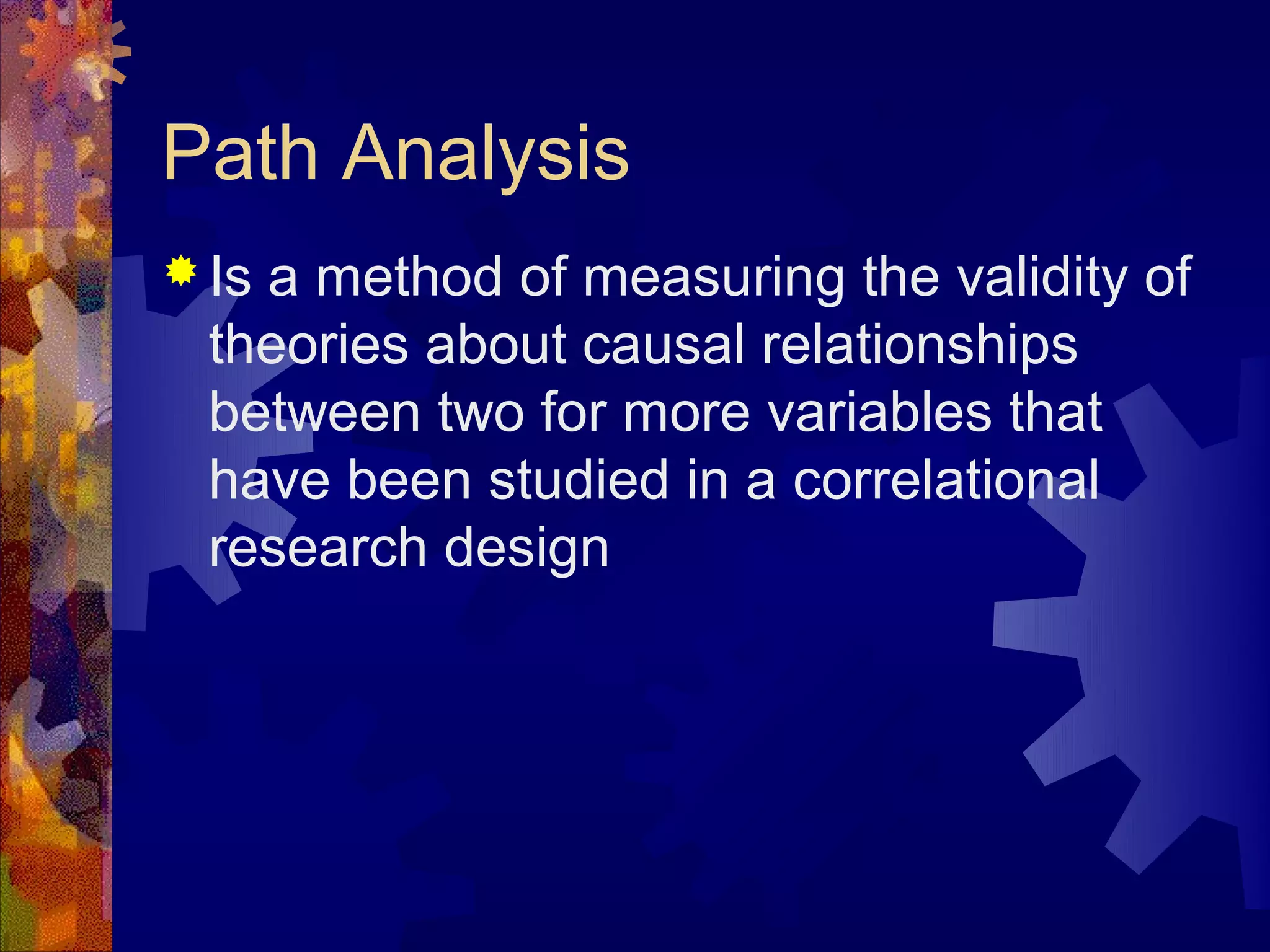 Path Analysis

Is a method of measuring the validity of theories about causal relationships between two for more variables that have been studied in a correlational research design